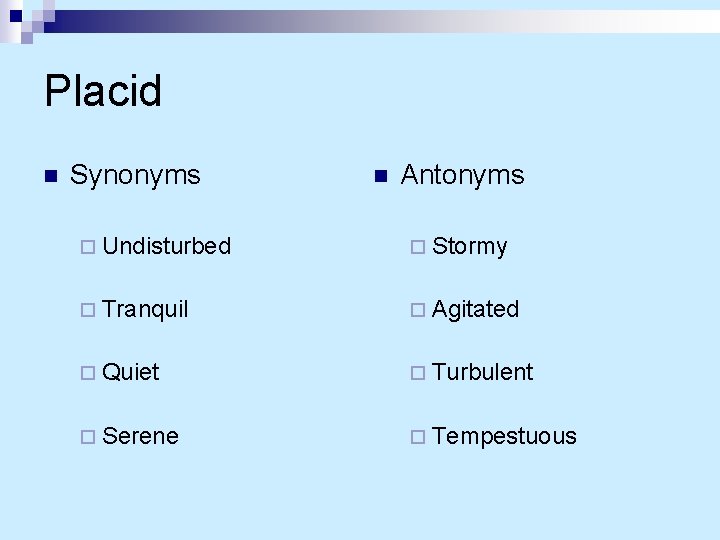 Placid

Synonyms

Undisturbed

Tranquil

Quiet

Serene

Antonyms

Stormy

Agitated

Turbulent

Tempestuous